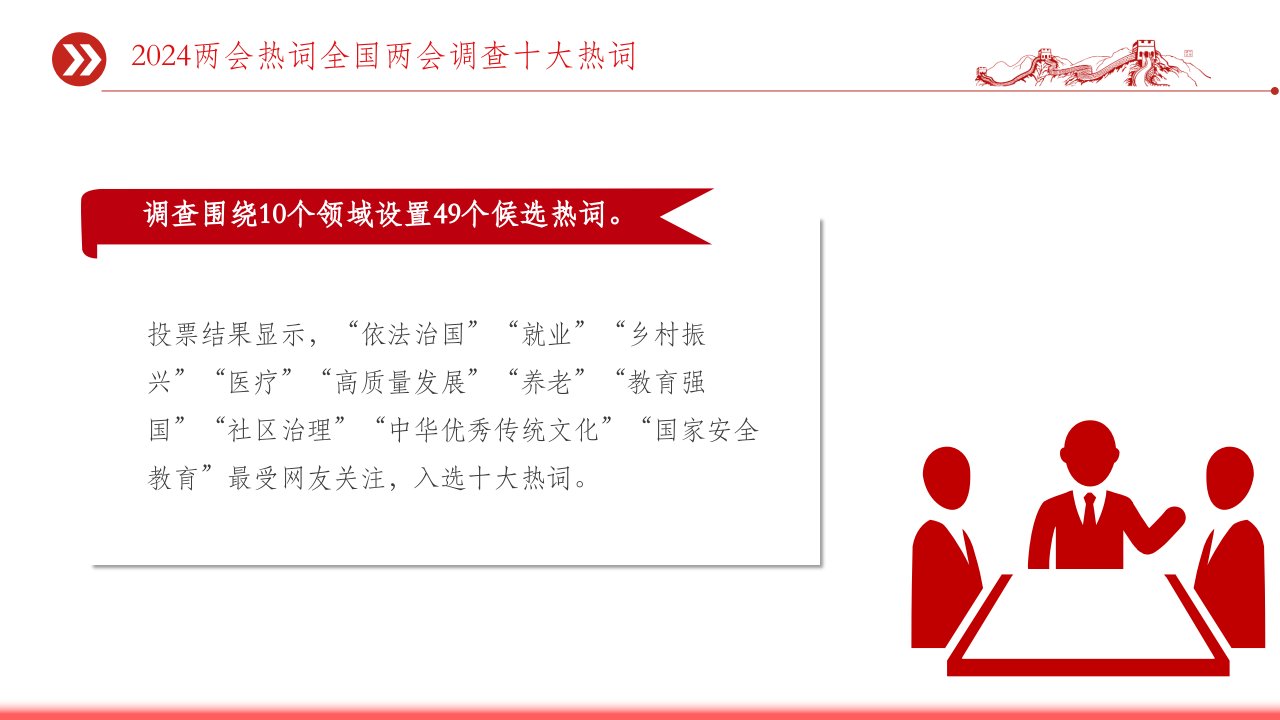 2024两会热词全国两会调查十大热词

调查围绕10个领域设置49个候选热词。

投票结果显示，“依法治国”“就业”“乡村振兴”“医疗”“高质量发展”“养老”“教育强国”“社区治理”“中华优秀传统文化”“国家安全教育”最受网友关注，入选十大热词。